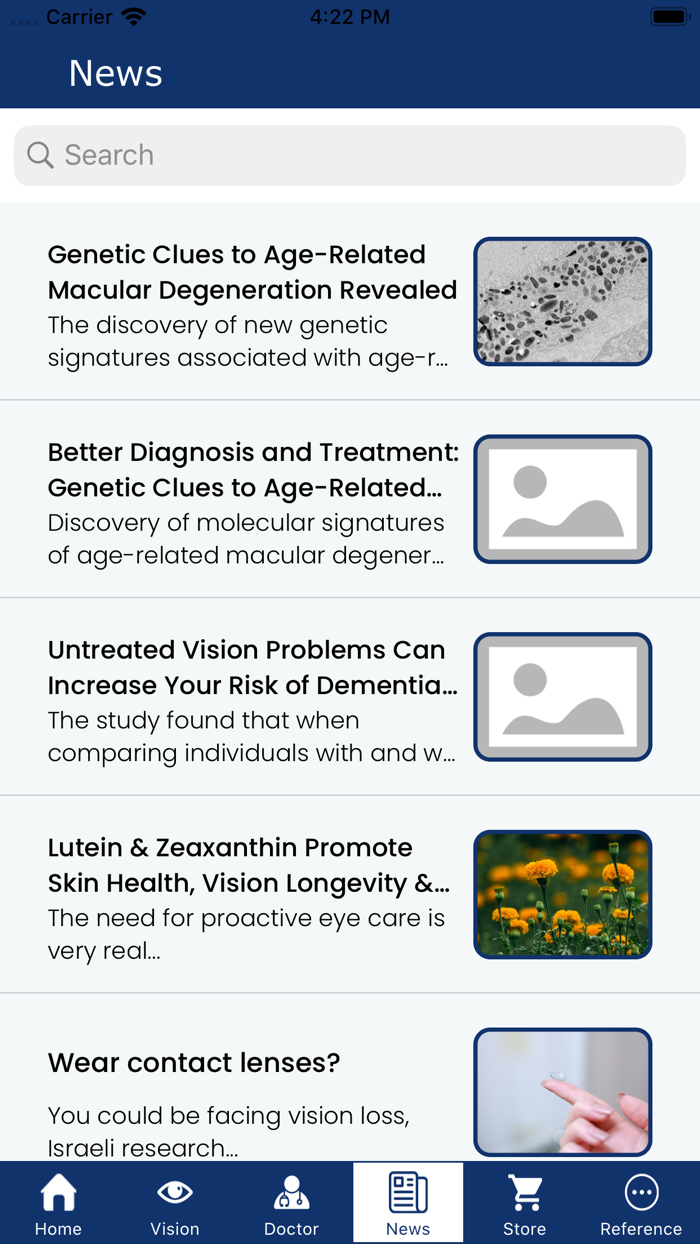 Carrier 4:22 PM

News

Search

Genetic Clues to Age-Related Macular Degeneration Revealed
The discovery of new genetic signatures associated with age-r...

Better Diagnosis and Treatment: Genetic Clues to Age-Related...
Discovery of molecular signatures of age-related macular degener...

Untreated Vision Problems Can Increase Your Risk of Dementia...
The study found that when comparing individuals with and w...

Lutein & Zeaxanthin Promote Skin Health, Vision Longevity &...
The need for proactive eye care is very real...

Wear contact lenses?
You could be facing vision loss, Israeli research...

Home Vision Doctor News Store Reference